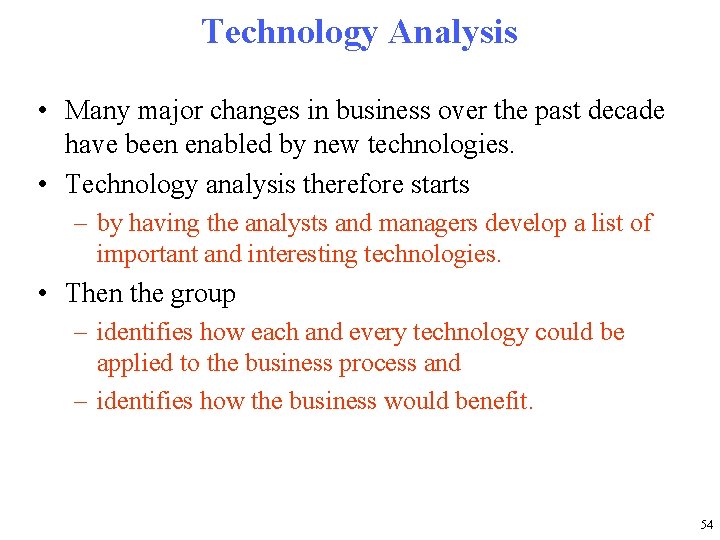 Technology Analysis

• Many major changes in business over the past decade have been enabled by new technologies.
• Technology analysis therefore starts
– by having the analysts and managers develop a list of important and interesting technologies.
• Then the group
– identifies how each and every technology could be applied to the business process and
– identifies how the business would benefit.

54